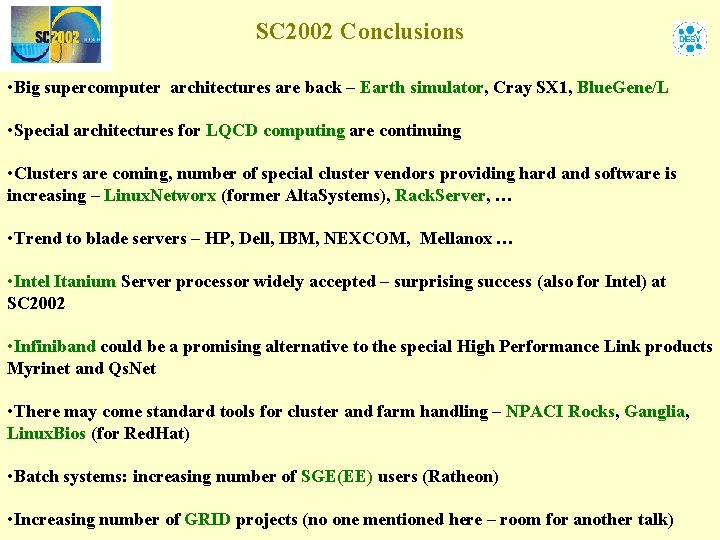 SC2002

SC2002 Conclusions

DESY

•Big supercomputer architectures are back – Earth simulator, Cray SX1, BlueGene/L

•Special architectures for LQCD computing are continuing

•Clusters are coming, number of special cluster vendors providing hard and software is increasing – LinuxNetworx (former AltaSystems), RackServer, …

•Trend to blade servers – HP, Dell, IBM, NEXCOM, Mellanox …

•Intel Itanium Server processor widely accepted – surprising success (also for Intel) at SC2002

•Infiniband could be a promising alternative to the special High Performance Link products Myrinet and QsNet

•There may come standard tools for cluster and farm handling – NPACI Rocks, Ganglia, LinuxBios (for RedHat)

•Batch systems: increasing number of SGE(EE) users (Ratheon)

•Increasing number of GRID projects (no one mentioned here – room for another talk)